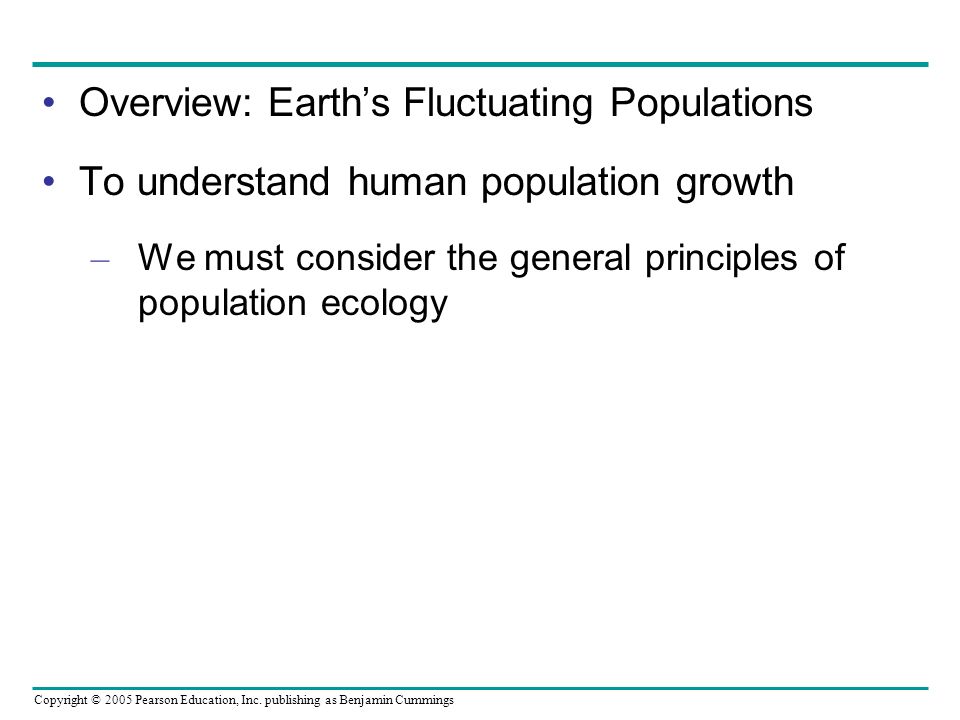 • Overview: Earth's Fluctuating Populations

• To understand human population growth

– We must consider the general principles of population ecology

Copyright © 2005 Pearson Education, Inc. publishing as Benjamin Cummings